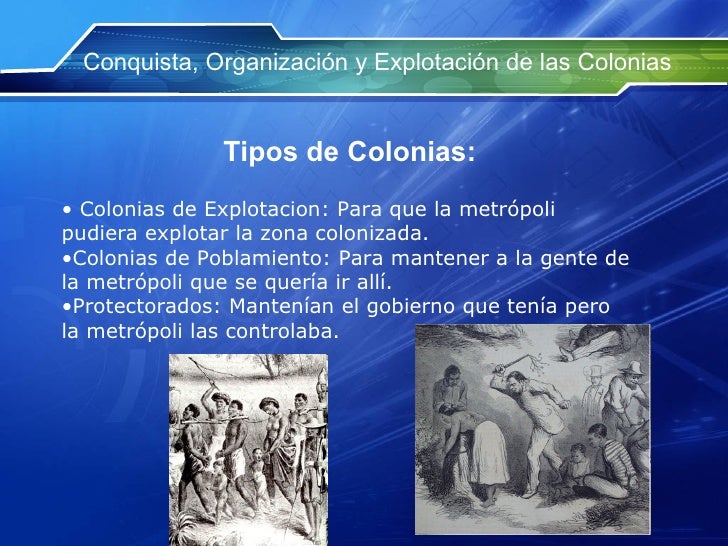 Conquista, Organización y Explotación de las Colonias

Tipos de Colonias:

• Colonias de Explotacion: Para que la metrópoli pudiera explotar la zona colonizada.
•Colonias de Poblamiento: Para mantener a la gente de la metrópoli que se quería ir allí.
•Protectorados: Mantenían el gobierno que tenía pero la metrópoli las controlaba.